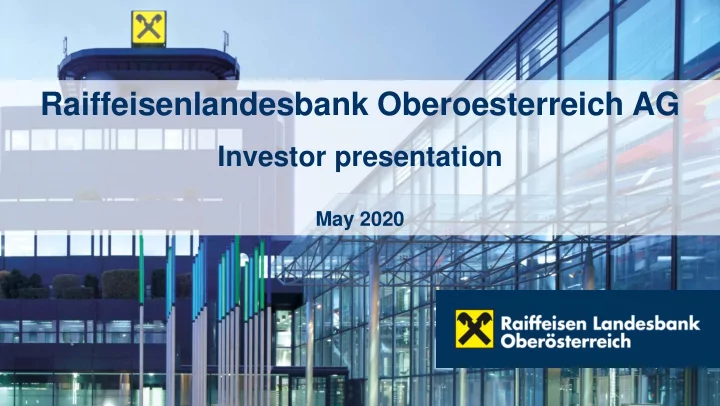 Raiffeisenlandesbank Oberoesterreich AG

Investor presentation

May 2020

Raiffeisen Landesbank Oberösterreich